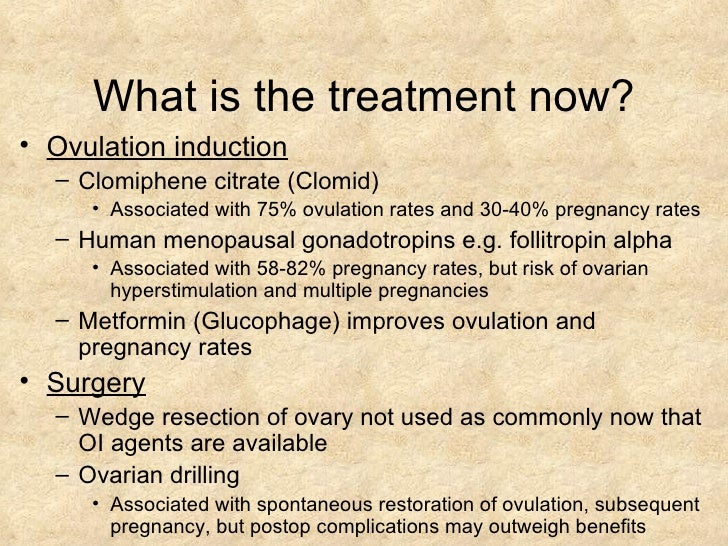 What is the treatment now?

• Ovulation induction
– Clomiphene citrate (Clomid)
• Associated with 75% ovulation rates and 30-40% pregnancy rates
– Human menopausal gonadotropins e.g. follitropin alpha
• Associated with 58-82% pregnancy rates, but risk of ovarian hyperstimulation and multiple pregnancies
– Metformin (Glucophage) improves ovulation and pregnancy rates
• Surgery
– Wedge resection of ovary not used as commonly now that OI agents are available
– Ovarian drilling
• Associated with spontaneous restoration of ovulation, subsequent pregnancy, but postop complications may outweigh benefits